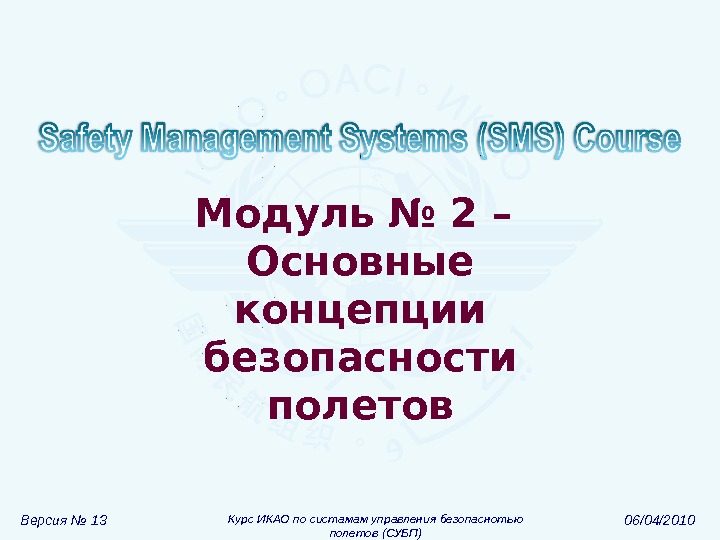 Safety Management Systems (SMS) Course

Модуль № 2 – Основные концепции безопасности полетов

Версия № 13

Курс ИКАО по системам управления безопасностью полетов (СУБП)

06/04/2010